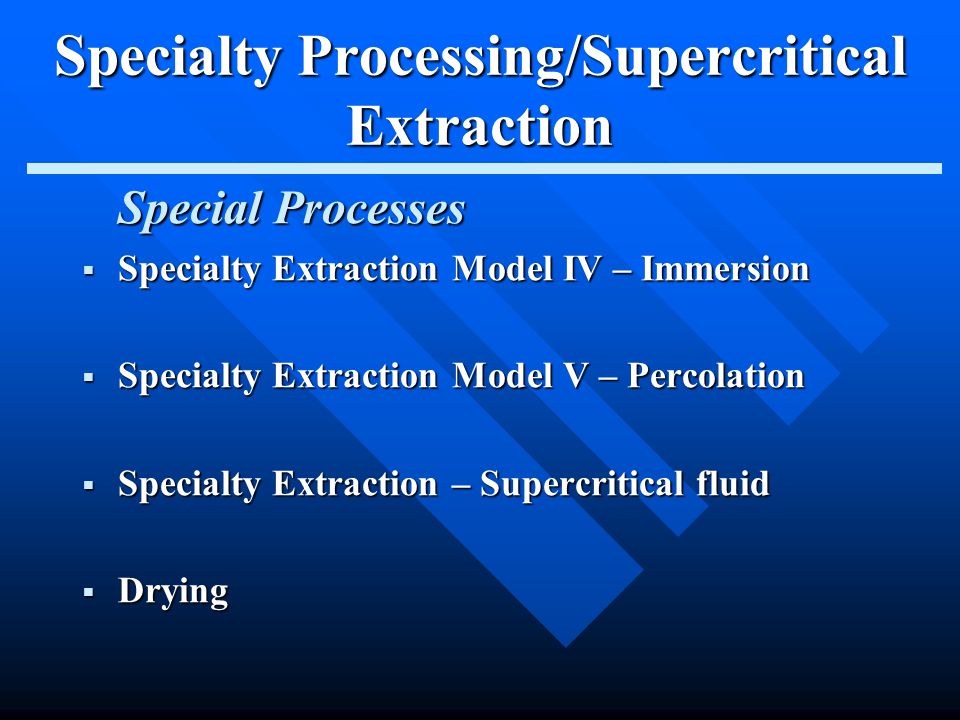 Specialty Processing/Supercritical Extraction

Special Processes

▪ Specialty Extraction Model IV – Immersion

▪ Specialty Extraction Model V – Percolation

▪ Specialty Extraction – Supercritical fluid

▪ Drying